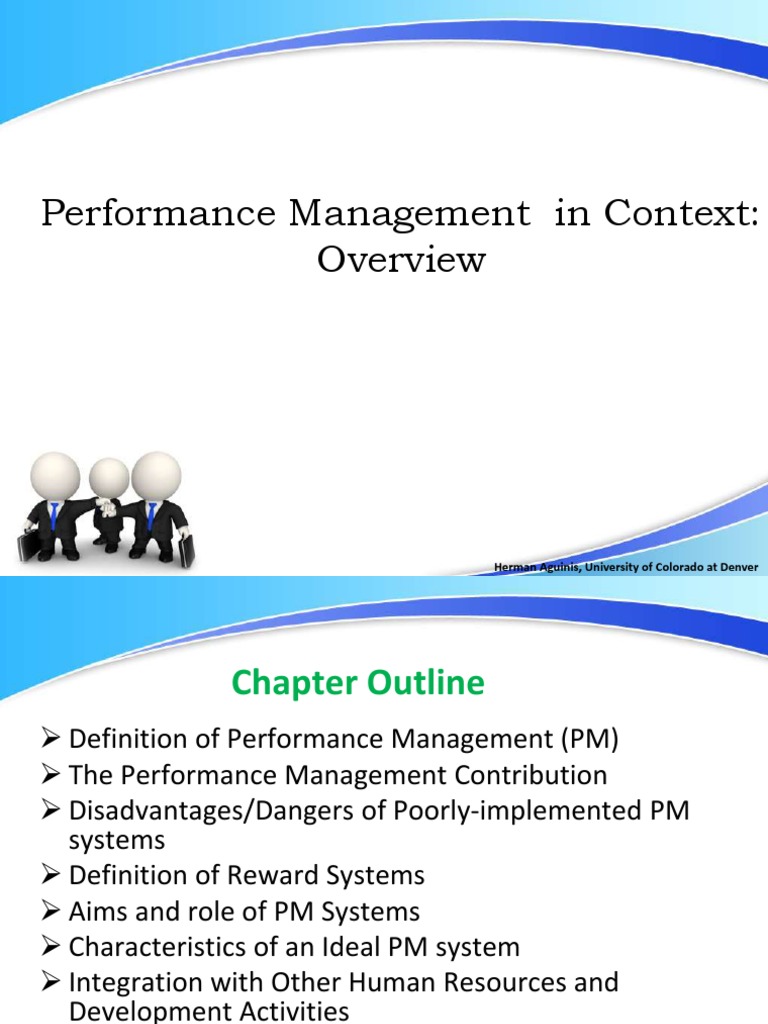 Performance Management in Context: Overview

Herman Aguinis, University of Colorado at Denver

Chapter Outline

➢ Definition of Performance Management (PM)
➢ The Performance Management Contribution
➢ Disadvantages/Dangers of Poorly-implemented PM systems
➢ Definition of Reward Systems
➢ Aims and role of PM Systems
➢ Characteristics of an Ideal PM system
➢ Integration with Other Human Resources and Development Activities